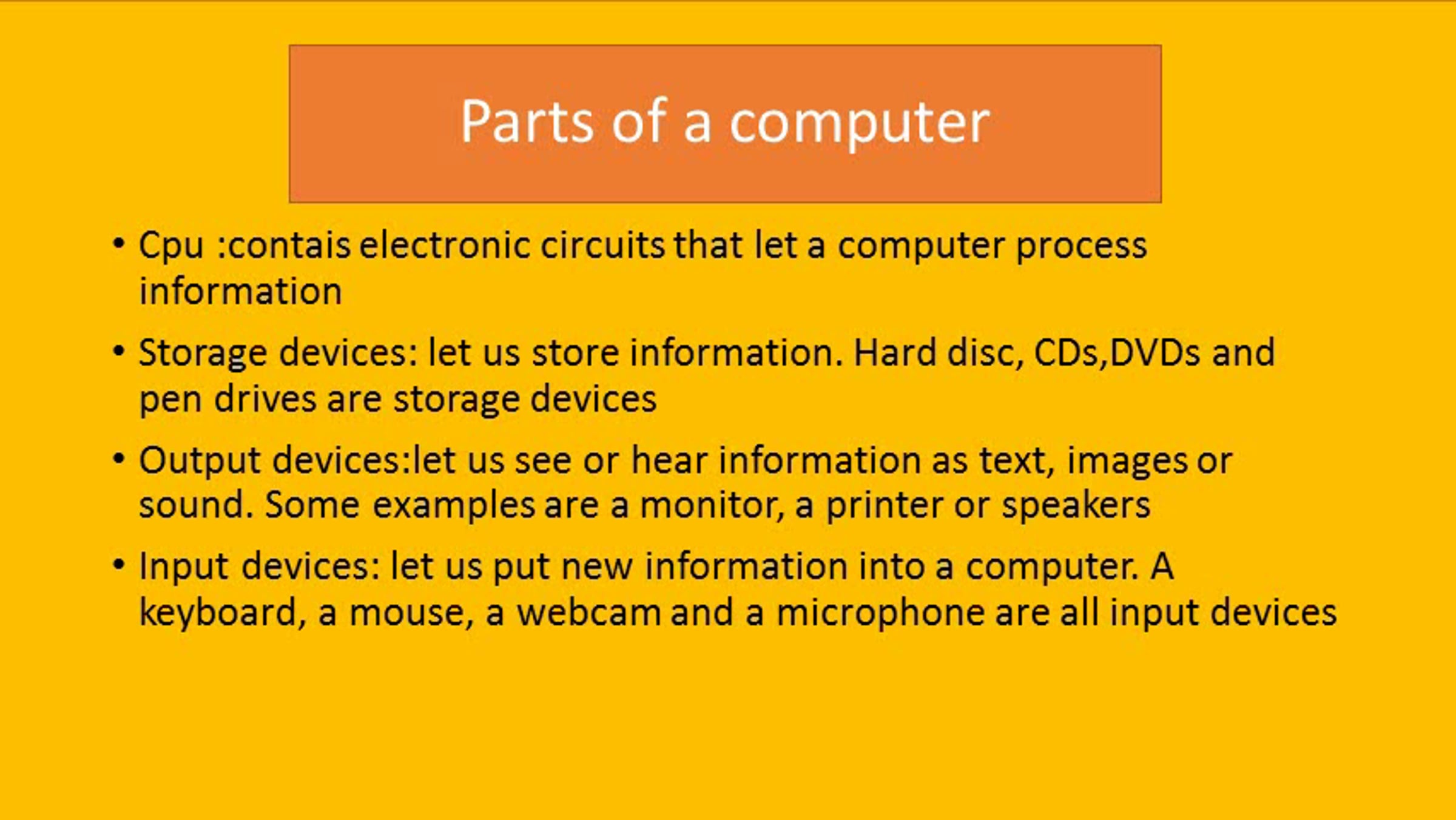 Parts of a computer

• Cpu :contais electronic circuits that let a computer process information

• Storage devices: let us store information. Hard disc, CDs,DVDs and pen drives are storage devices

• Output devices:let us see or hear information as text, images or sound. Some examples are a monitor, a printer or speakers

• Input devices: let us put new information into a computer. A keyboard, a mouse, a webcam and a microphone are all input devices